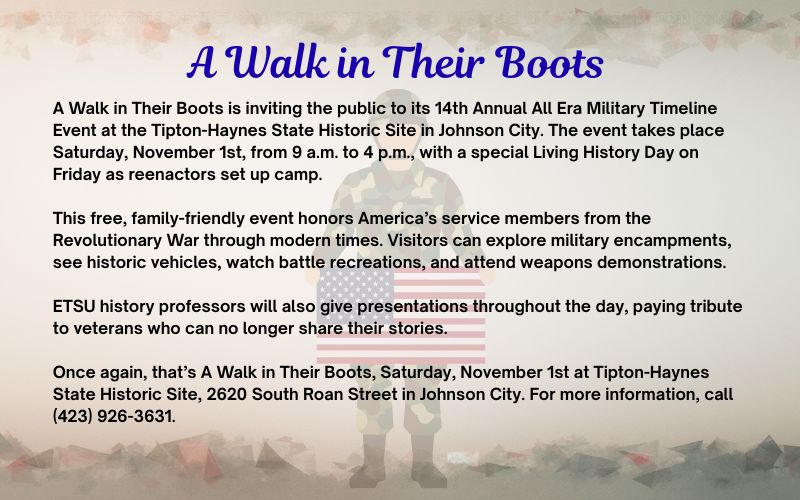 A Walk in Their Boots

A Walk in Their Boots is inviting the public to its 14th Annual All Era Military Timeline Event at the Tipton-Haynes State Historic Site in Johnson City. The event takes place Saturday, November 1st, from 9 a.m. to 4 p.m., with a special Living History Day on Friday as reenactors set up camp.

This free, family-friendly event honors America's service members from the Revolutionary War through modern times. Visitors can explore military encampments, see historic vehicles, watch battle recreations, and attend weapons demonstrations.

ETSU history professors will also give presentations throughout the day, paying tribute to veterans who can no longer share their stories.

Once again, that's A Walk in Their Boots, Saturday, November 1st at Tipton-Haynes State Historic Site, 2620 South Roan Street in Johnson City. For more information, call (423) 926-3631.